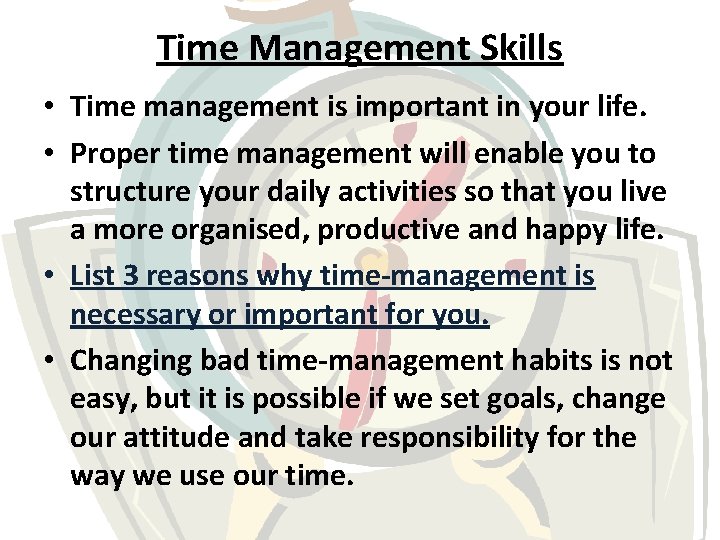 Time Management Skills

• Time management is important in your life.

• Proper time management will enable you to structure your daily activities so that you live a more organised, productive and happy life.

• List 3 reasons why time-management is necessary or important for you.

• Changing bad time-management habits is not easy, but it is possible if we set goals, change our attitude and take responsibility for the way we use our time.